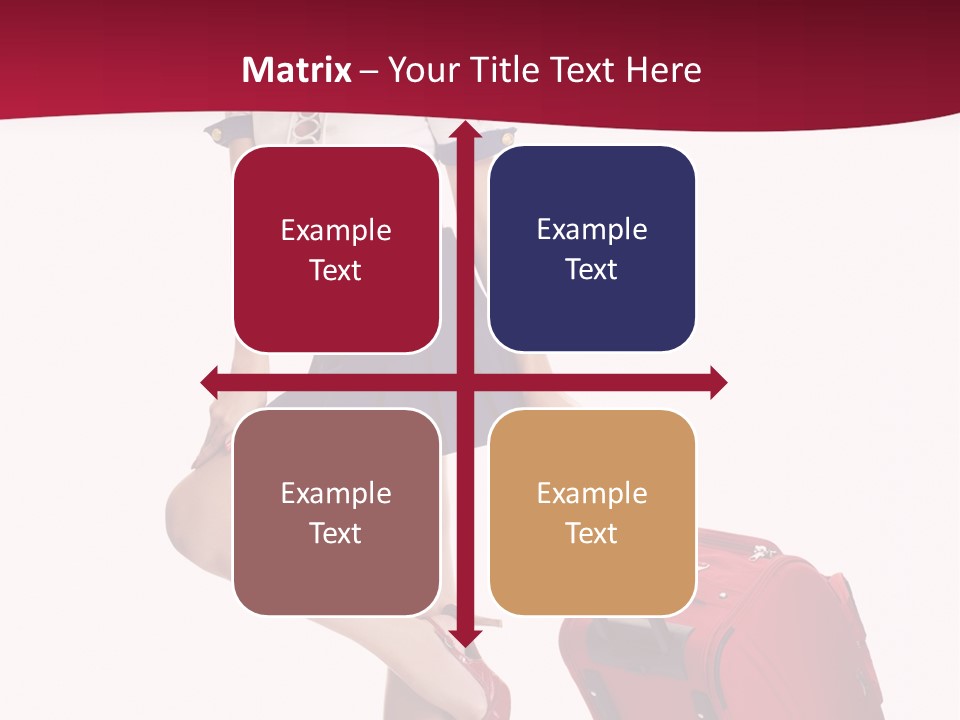 Matrix – Your Title Text Here

Example Text

Example Text

Example Text

Example Text